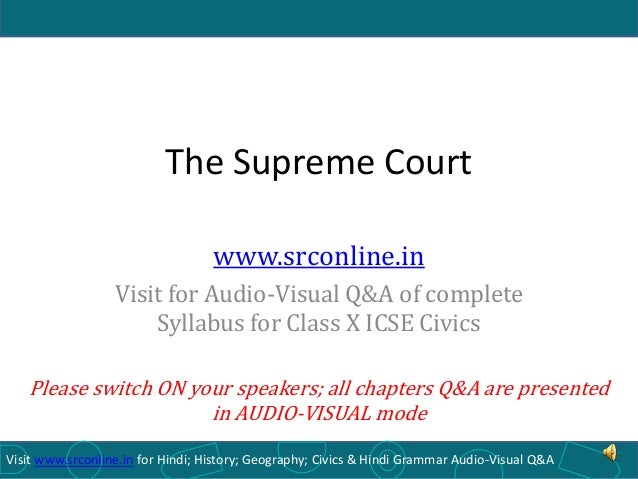 The Supreme Court

www.srconline.in

Visit for Audio-Visual Q&A of complete Syllabus for Class X ICSE Civics

Please switch ON your speakers; all chapters Q&A are presented in AUDIO-VISUAL mode

Visit www.srconline.in for Hindi; History; Geography; Civics & Hindi Grammar Audio-Visual Q&A